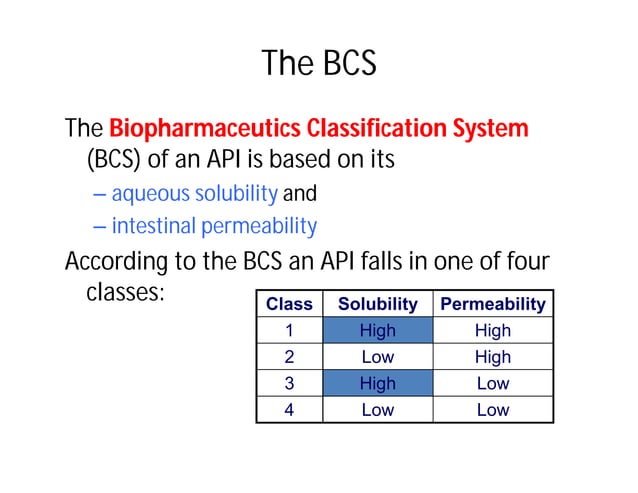 The BCS

The Biopharmaceutics Classification System (BCS) of an API is based on its

– aqueous solubility and
– intestinal permeability

According to the BCS an API falls in one of four classes:

| Class | Solubility | Permeability |
|---|---|---|
| 1 | High | High |
| 2 | Low | High |
| 3 | High | Low |
| 4 | Low | Low |